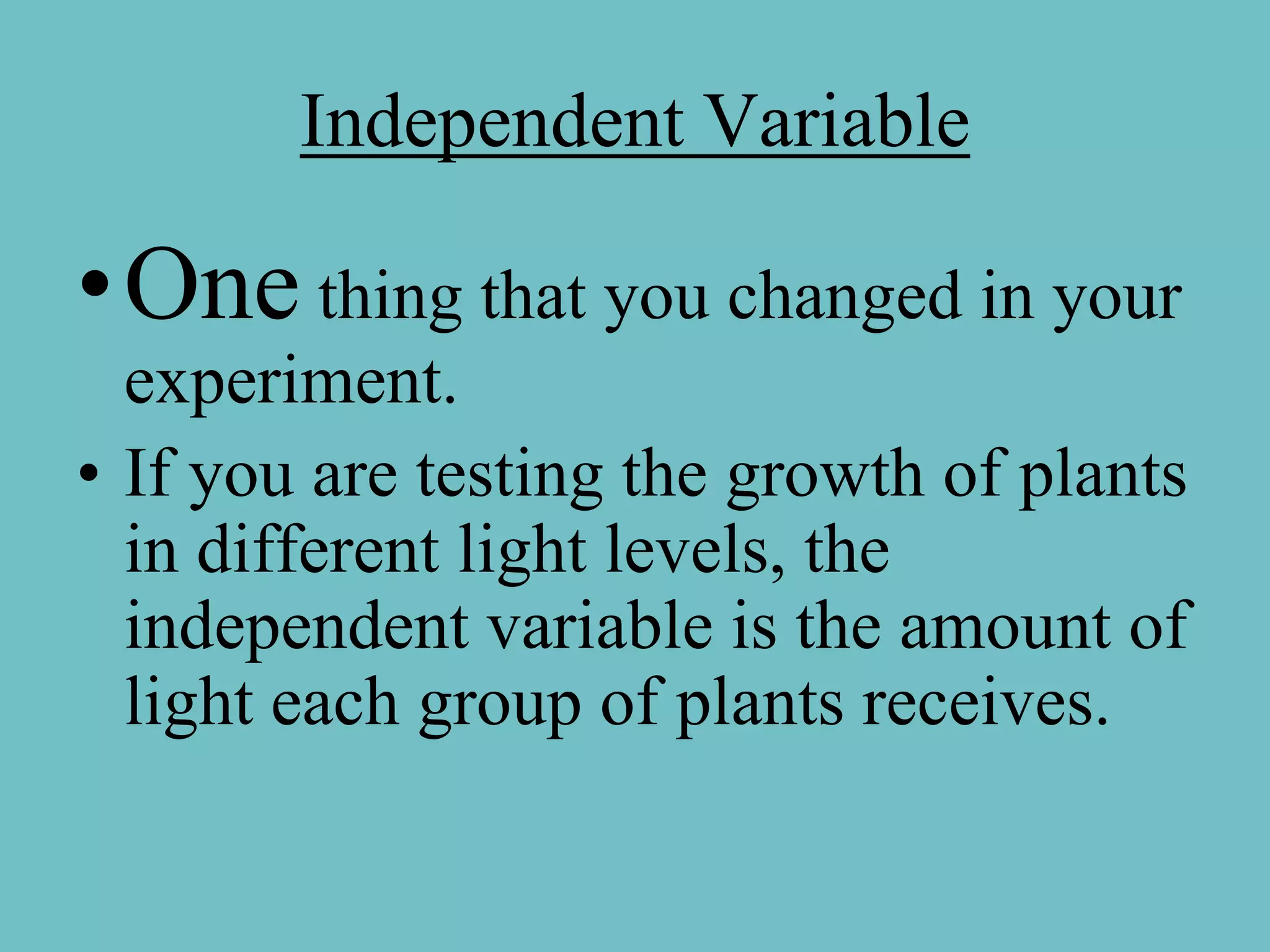 Independent Variable

• One thing that you changed in your experiment.

• If you are testing the growth of plants in different light levels, the independent variable is the amount of light each group of plants receives.